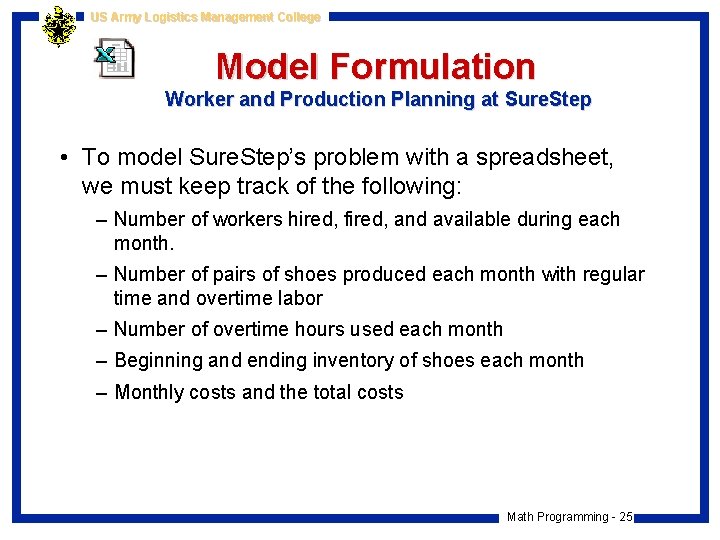 US Army Logistics Management College

Model Formulation

Worker and Production Planning at SureStep

• To model SureStep's problem with a spreadsheet, we must keep track of the following:

– Number of workers hired, fired, and available during each month.

– Number of pairs of shoes produced each month with regular time and overtime labor

– Number of overtime hours used each month

– Beginning and ending inventory of shoes each month

– Monthly costs and the total costs

Math Programming - 25